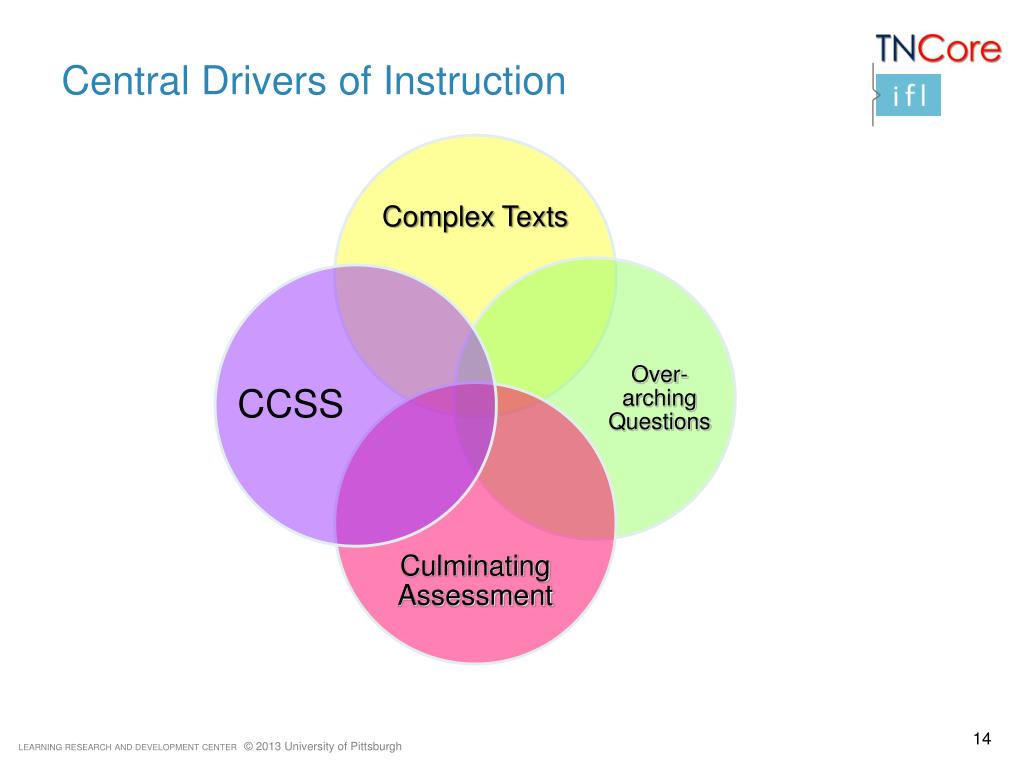 Central Drivers of Instruction

TNCore
ifl

Complex Texts

CCSS

Over-arching Questions

Culminating Assessment

LEARNING RESEARCH AND DEVELOPMENT CENTER © 2013 University of Pittsburgh

14